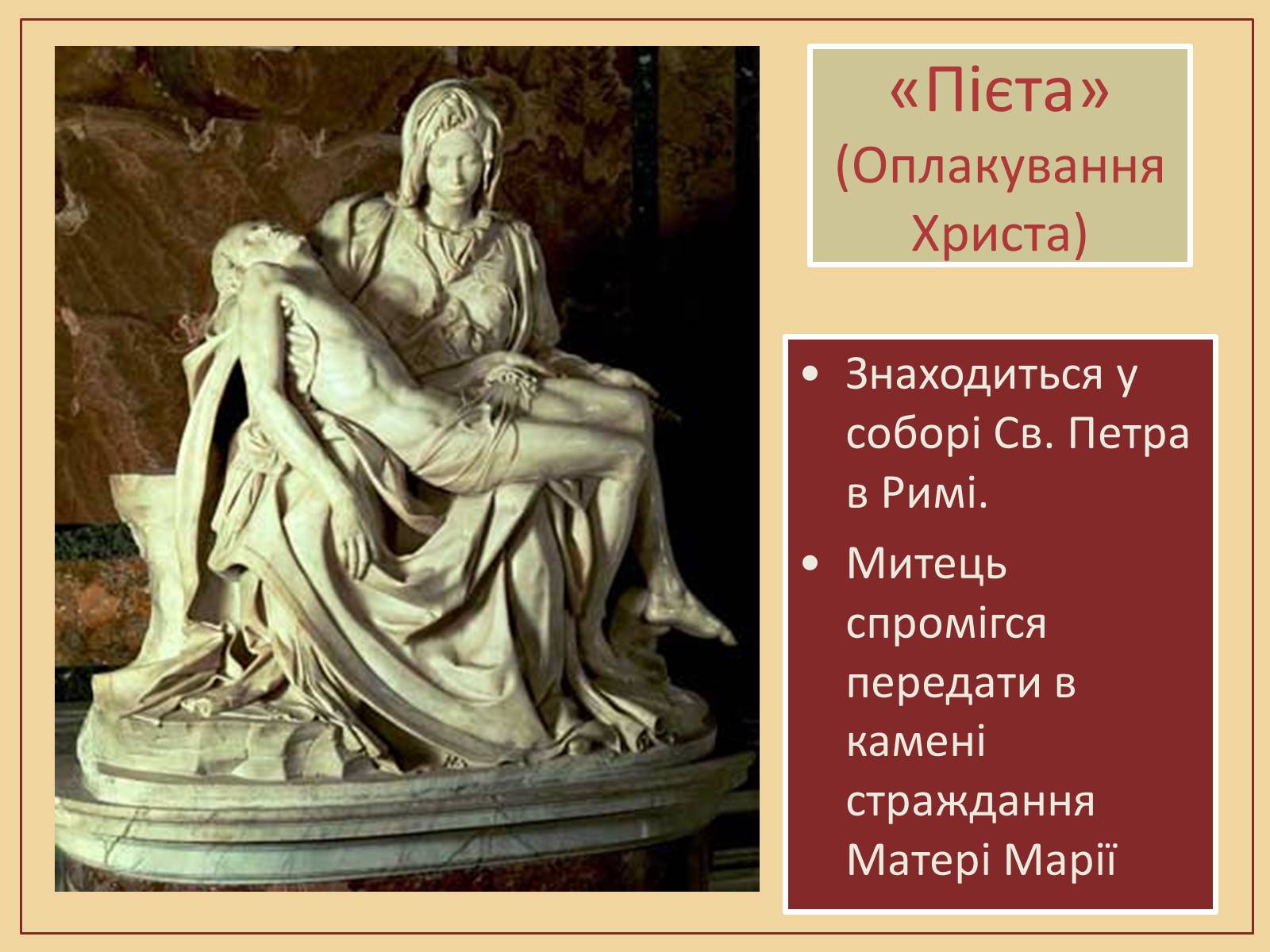 «Пієта» (Оплакування Христа)

• Знаходиться у соборі Св. Петра в Римі.
• Митець спромігся передати в камені страждання Матері Марії